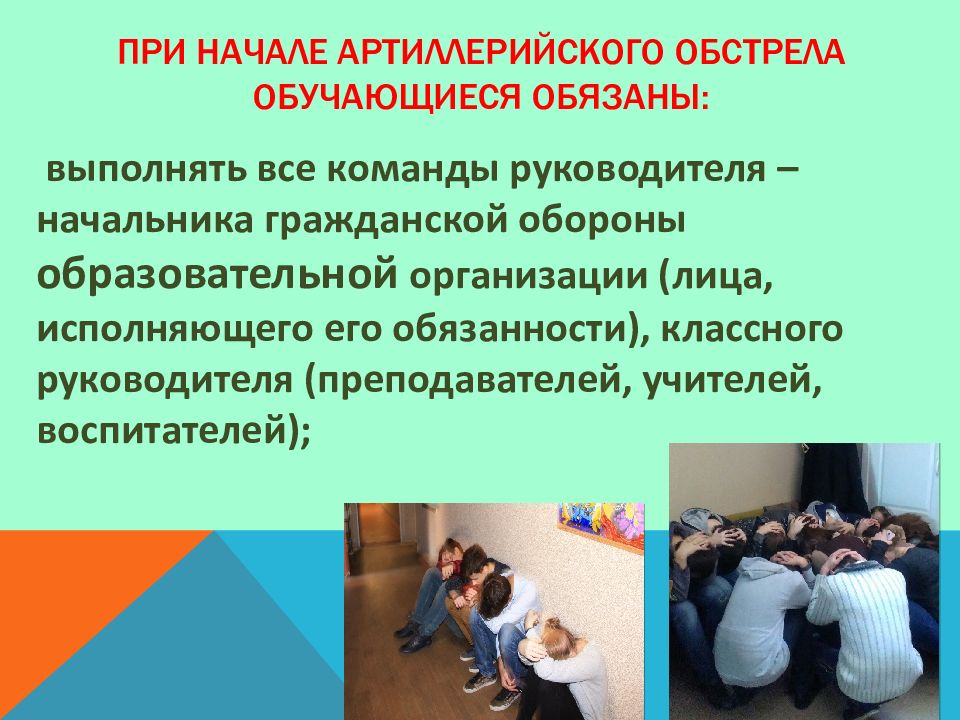 ПРИ НАЧАЛЕ АРТИЛЛЕРИЙСКОГО ОБСТРЕЛА ОБУЧАЮЩИЕСЯ ОБЯЗАНЫ:

выполнять все команды руководителя – начальника гражданской обороны образовательной организации (лица, исполняющего его обязанности), классного руководителя (преподавателей, учителей, воспитателей);